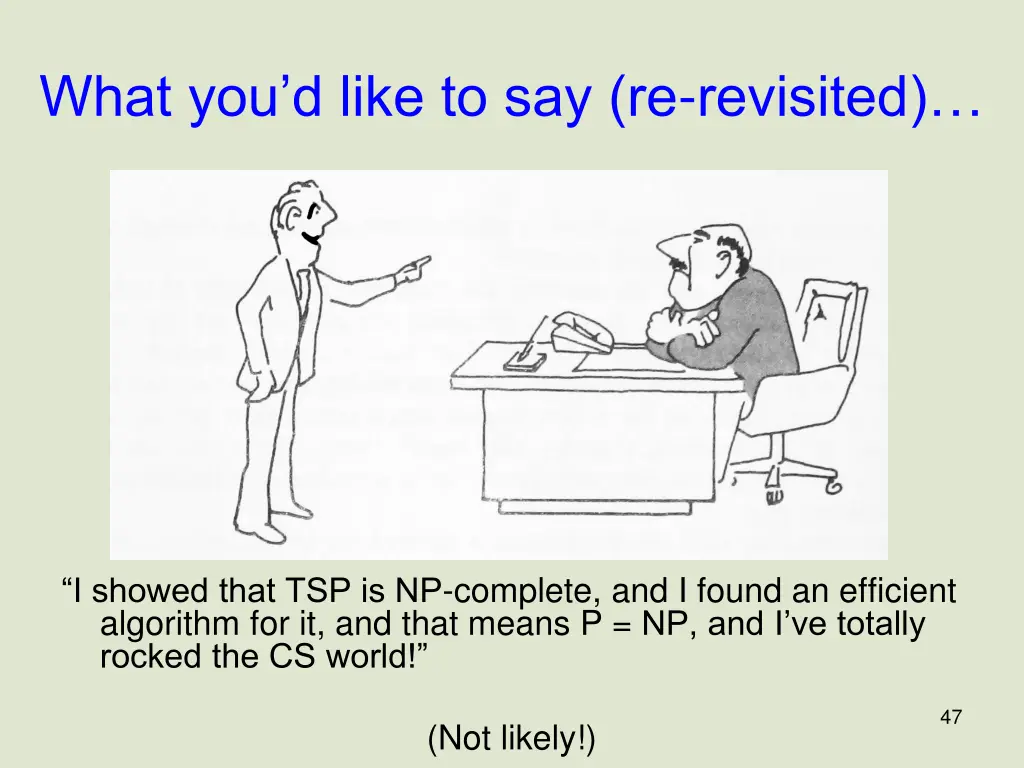 What you'd like to say (re-revisited)…

"I showed that TSP is NP-complete, and I found an efficient algorithm for it, and that means P = NP, and I've totally rocked the CS world!"

(Not likely!)

47